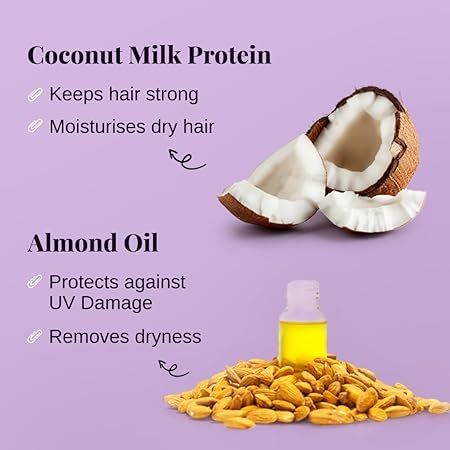 Coconut Milk Protein

Keeps hair strong

Moisturises dry hair

Almond Oil

Protects against UV Damage

Removes dryness